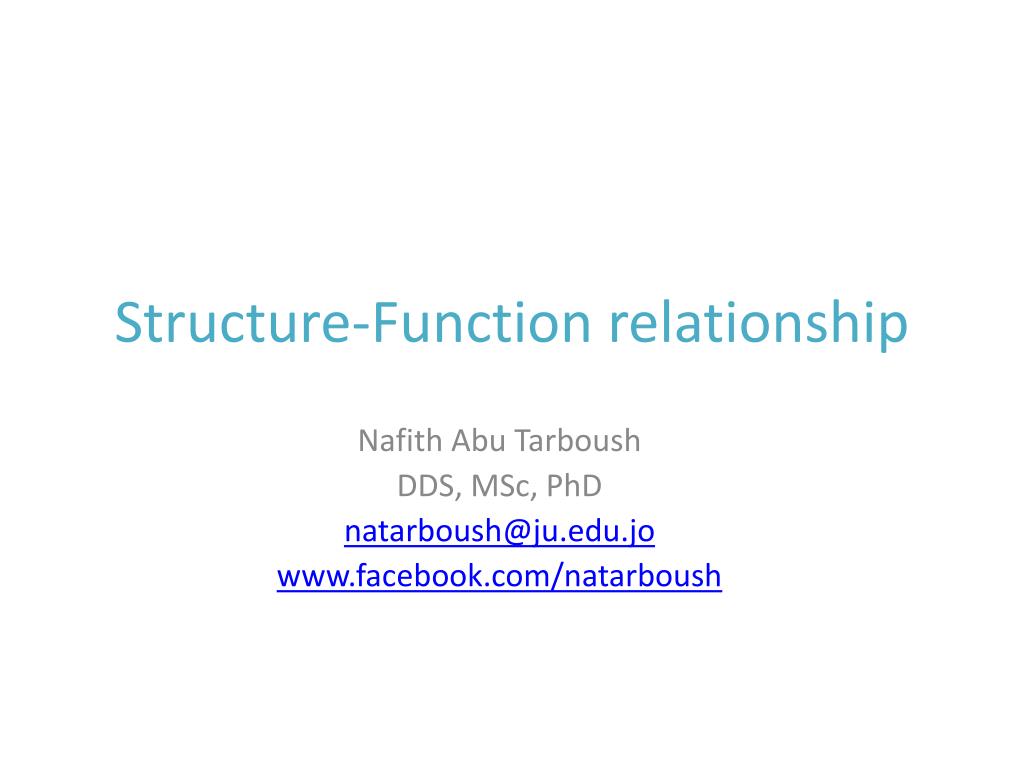 Structure-Function relationship

Nafith Abu Tarboush
DDS, MSc, PhD
natarboush@ju.edu.jo
www.facebook.com/natarboush